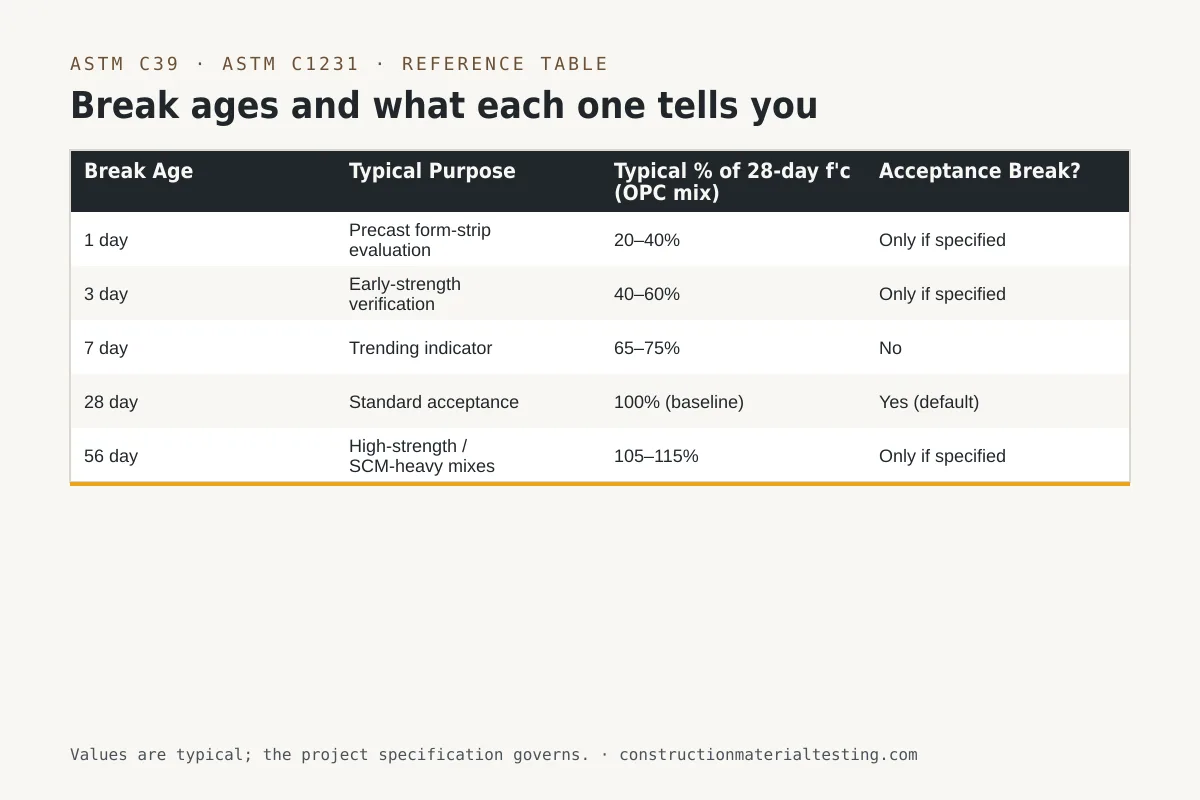 ASTM C39 · ASTM C1231 · REFERENCE TABLE

Break ages and what each one tells you

| Break Age | Typical Purpose | Typical % of 28-day f'c (OPC mix) | Acceptance Break? |
|---|---|---|---|
| 1 day | Precast form-strip evaluation | 20–40% | Only if specified |
| 3 day | Early-strength verification | 40–60% | Only if specified |
| 7 day | Trending indicator | 65–75% | No |
| 28 day | Standard acceptance | 100% (baseline) | Yes (default) |
| 56 day | High-strength / SCM-heavy mixes | 105–115% | Only if specified |

Values are typical; the project specification governs. · constructionmaterialtesting.com